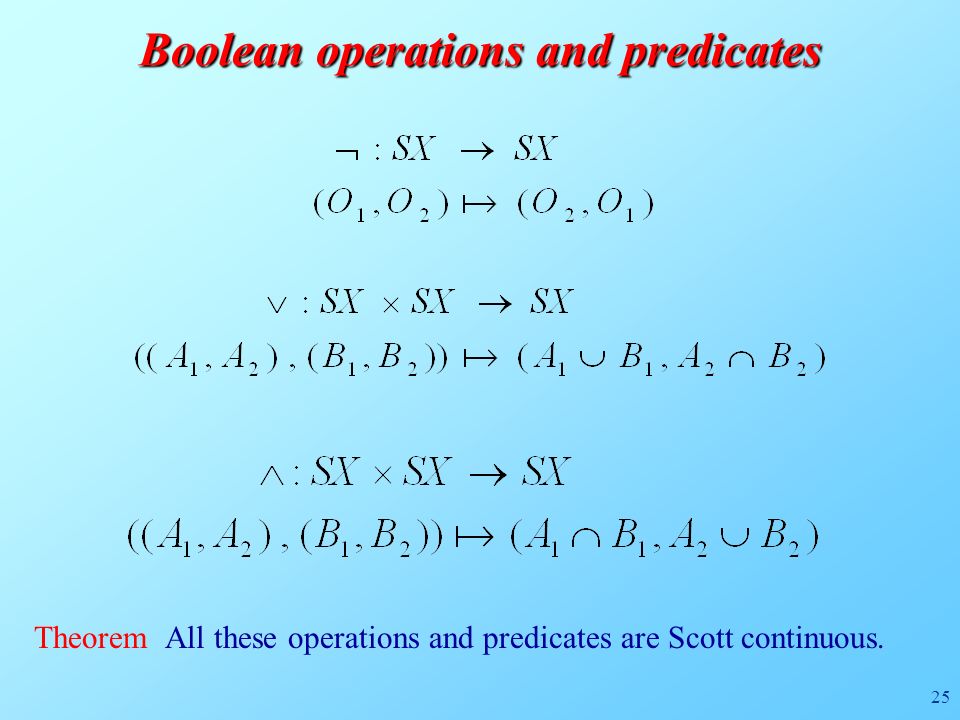 Boolean operations and predicates

$\neg : SX \to SX$
$(O_1, O_2) \mapsto (O_2, O_1)$

$\vee : SX \times SX \to SX$
$((A_1, A_2), (B_1, B_2)) \mapsto (A_1 \cup B_1, A_2 \cap B_2)$

$\wedge : SX \times SX \to SX$
$((A_1, A_2), (B_1, B_2)) \mapsto (A_1 \cap B_1, A_2 \cup B_2)$

Theorem All these operations and predicates are Scott continuous.

25